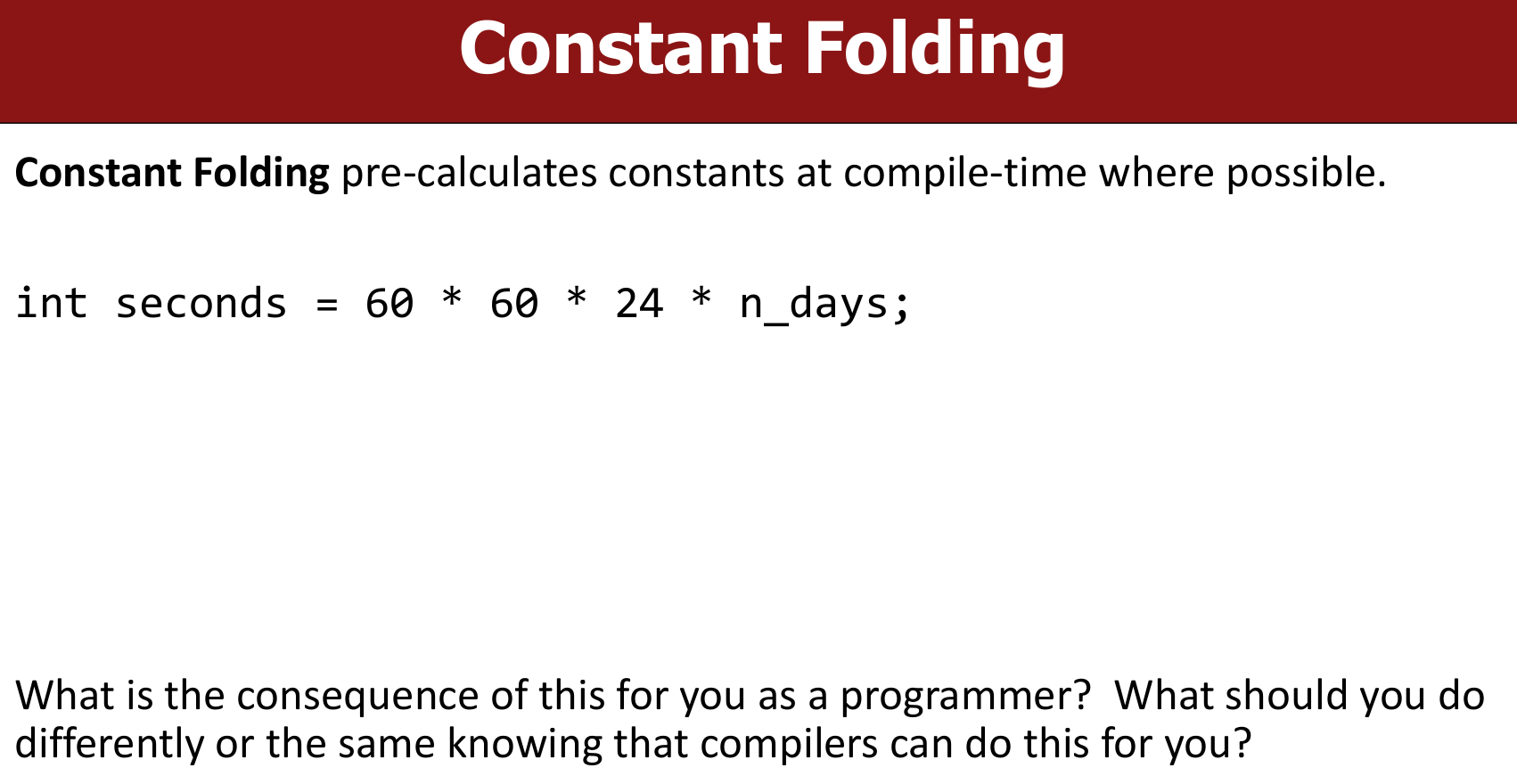 Constant Folding

Constant Folding pre-calculates constants at compile-time where possible.

int seconds = 60 * 60 * 24 * n_days;

What is the consequence of this for you as a programmer? What should you do differently or the same knowing that compilers can do this for you?